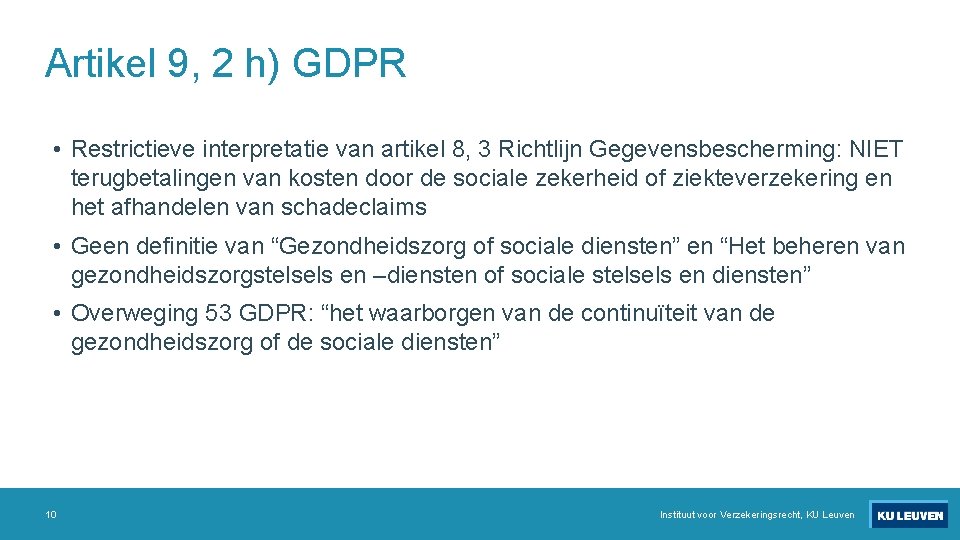 Artikel 9, 2 h) GDPR

• Restrictieve interpretatie van artikel 8, 3 Richtlijn Gegevensbescherming: NIET terugbetalingen van kosten door de sociale zekerheid of ziekteverzekering en het afhandelen van schadeclaims

• Geen definitie van “Gezondheidszorg of sociale diensten” en “Het beheren van gezondheidszorgstelsels en –diensten of sociale stelsels en diensten”

• Overweging 53 GDPR: “het waarborgen van de continuïteit van de gezondheidszorg of de sociale diensten”

10

Instituut voor Verzekeringsrecht, KU Leuven

KU LEUVEN